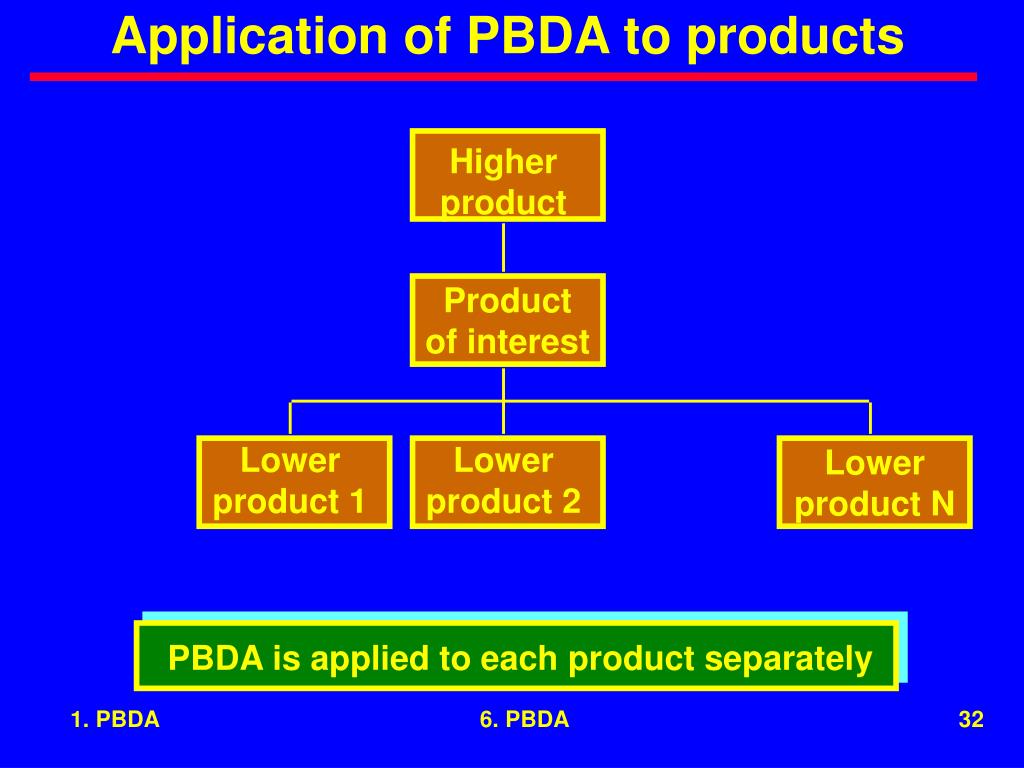 Application of PBDA to products

Higher product

Product of interest

Lower product 1

Lower product 2

Lower product N

PBDA is applied to each product separately

1. PBDA

6. PBDA

32